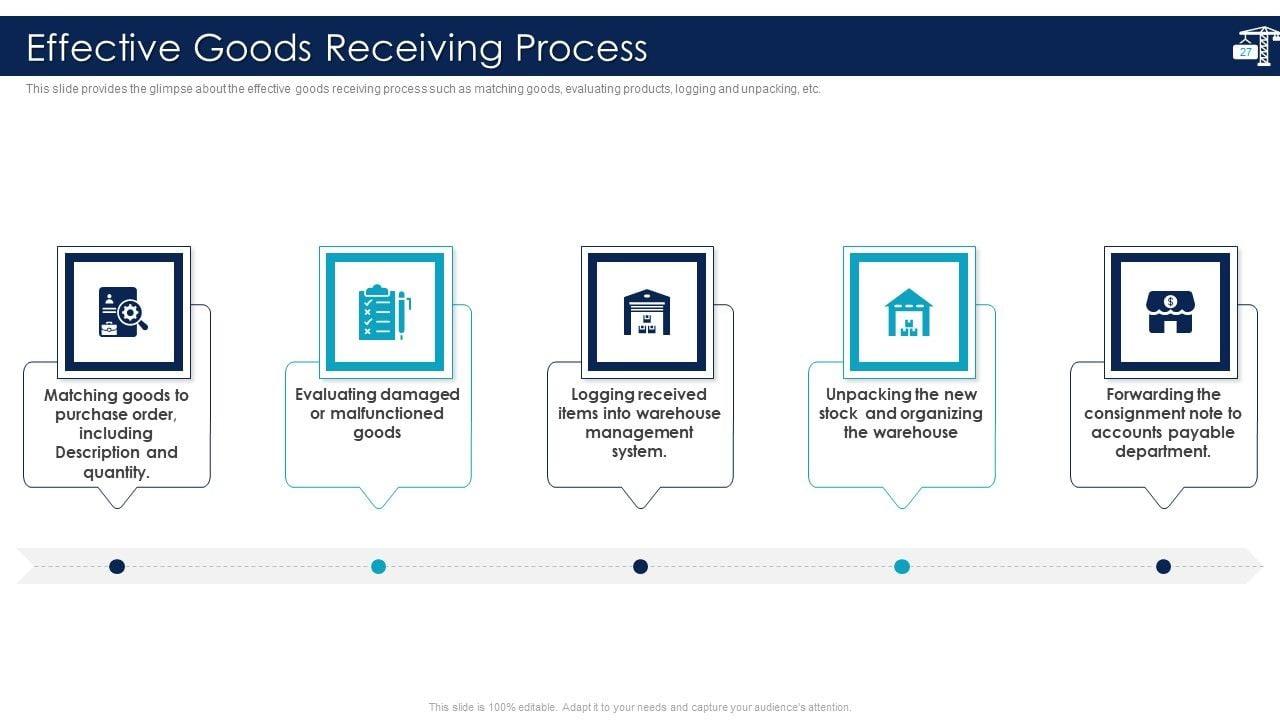 Effective Goods Receiving Process

27

This slide provides the glimpse about the effective goods receiving process such as matching goods, evaluating products, logging and unpacking, etc.

Matching goods to purchase order, including Description and quantity.

Evaluating damaged or malfunctioned goods

Logging received items into warehouse management system.

Unpacking the new stock and organizing the warehouse

Forwarding the consignment note to accounts payable department.

This slide is 100% editable. Adapt it to your needs and capture your audience's attention.